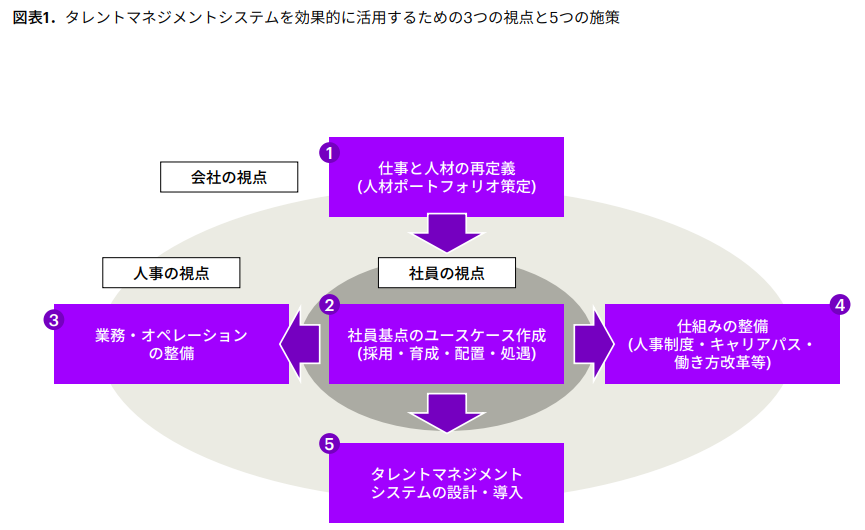 図表1. タレントマネジメントシステムを効果的に活用するための3つの視点と5つの施策

会社の視点

1
仕事と人材の再定義
(人材ポートフォリオ策定)

人事の視点

社員の視点

3
業務・オペレーション
の整備

2
社員基点のユースケース作成
(採用・育成・配置・処遇)

4
仕組みの整備
(人事制度・キャリアパス・
働き方改革等)

5
タレントマネジメント
システムの設計・導入